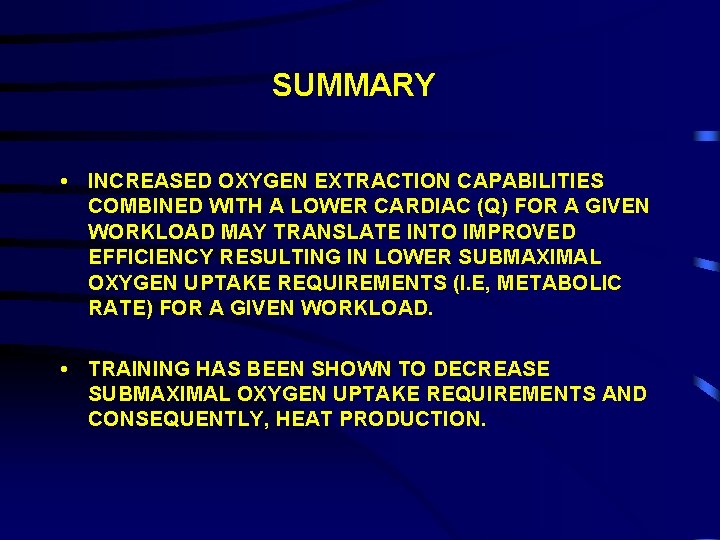 SUMMARY

• INCREASED OXYGEN EXTRACTION CAPABILITIES COMBINED WITH A LOWER CARDIAC (Q) FOR A GIVEN WORKLOAD MAY TRANSLATE INTO IMPROVED EFFICIENCY RESULTING IN LOWER SUBMAXIMAL OXYGEN UPTAKE REQUIREMENTS (I.E, METABOLIC RATE) FOR A GIVEN WORKLOAD.

• TRAINING HAS BEEN SHOWN TO DECREASE SUBMAXIMAL OXYGEN UPTAKE REQUIREMENTS AND CONSEQUENTLY, HEAT PRODUCTION.